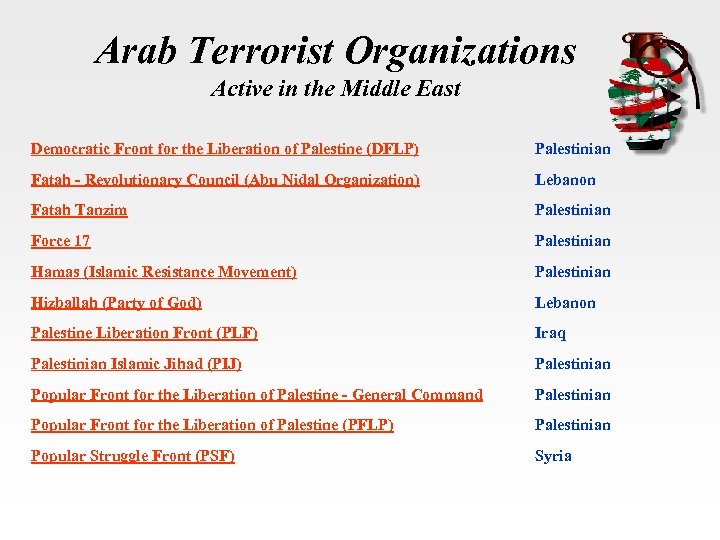 Arab Terrorist Organizations
Active in the Middle East

| | |
|---|---|
| Democratic Front for the Liberation of Palestine (DFLP) | Palestinian |
| Fatah - Revolutionary Council (Abu Nidal Organization) | Lebanon |
| Fatah Tanzim | Palestinian |
| Force 17 | Palestinian |
| Hamas (Islamic Resistance Movement) | Palestinian |
| Hizballah (Party of God) | Lebanon |
| Palestine Liberation Front (PLF) | Iraq |
| Palestinian Islamic Jihad (PIJ) | Palestinian |
| Popular Front for the Liberation of Palestine - General Command | Palestinian |
| Popular Front for the Liberation of Palestine (PFLP) | Palestinian |
| Popular Struggle Front (PSF) | Syria |